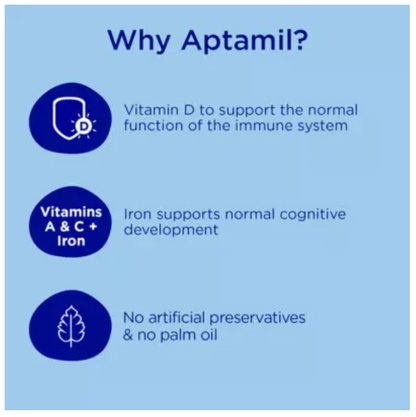 Why Aptamil?

D

Vitamin D to support the normal function of the immune system

Vitamins A & C + Iron

Iron supports normal cognitive development

No artificial preservatives & no palm oil